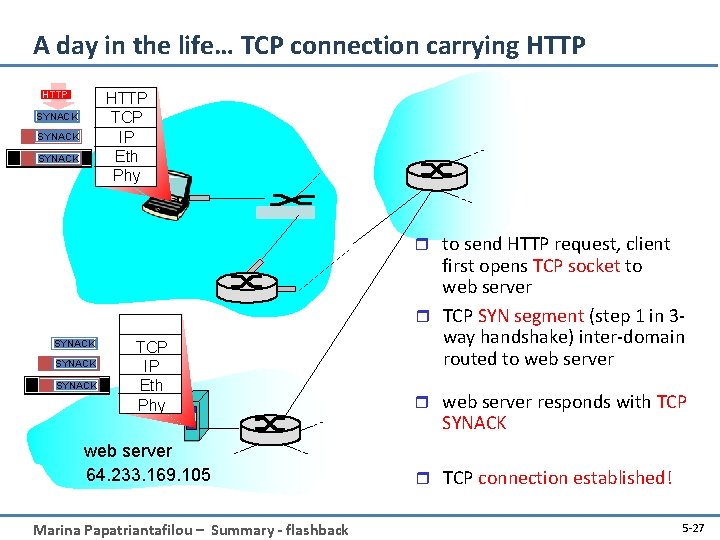 A day in the life… TCP connection carrying HTTP

HTTP
SYNACK
SYNACK
SYNACK

HTTP
TCP
IP
Eth
Phy

SYNACK
SYNACK
SYNACK

TCP
IP
Eth
Phy

web server
64.233.169.105

to send HTTP request, client first opens TCP socket to web server

TCP SYN segment (step 1 in 3-way handshake) inter-domain routed to web server

web server responds with TCP SYNACK

TCP connection established!

Marina Papatriantafilou – Summary - flashback

5-27